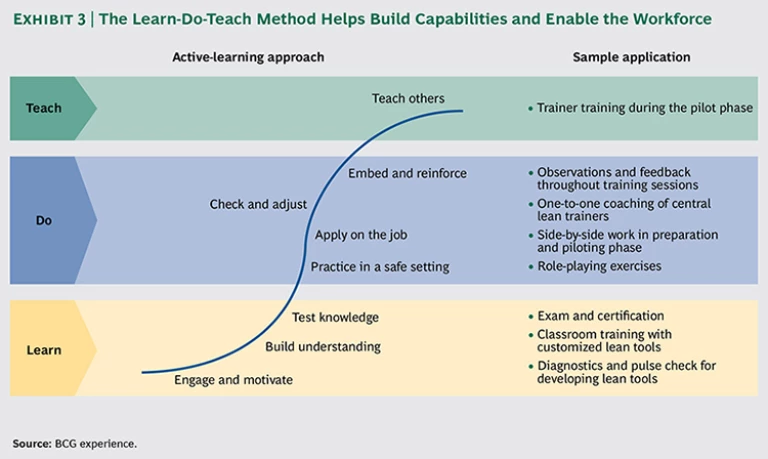 EXHIBIT 3 | The Learn-Do-Teach Method Helps Build Capabilities and Enable the Workforce

Active-learning approach

Sample application

Teach

Teach others

• Trainer training during the pilot phase

Do

Embed and reinforce

Check and adjust

Apply on the job

Practice in a safe setting

• Observations and feedback throughout training sessions

• One-to-one coaching of central lean trainers

• Side-by-side work in preparation and piloting phase

• Role-playing exercises

Learn

Test knowledge

Build understanding

Engage and motivate

• Exam and certification

• Classroom training with customized lean tools

• Diagnostics and pulse check for developing lean tools

Source: BCG experience.